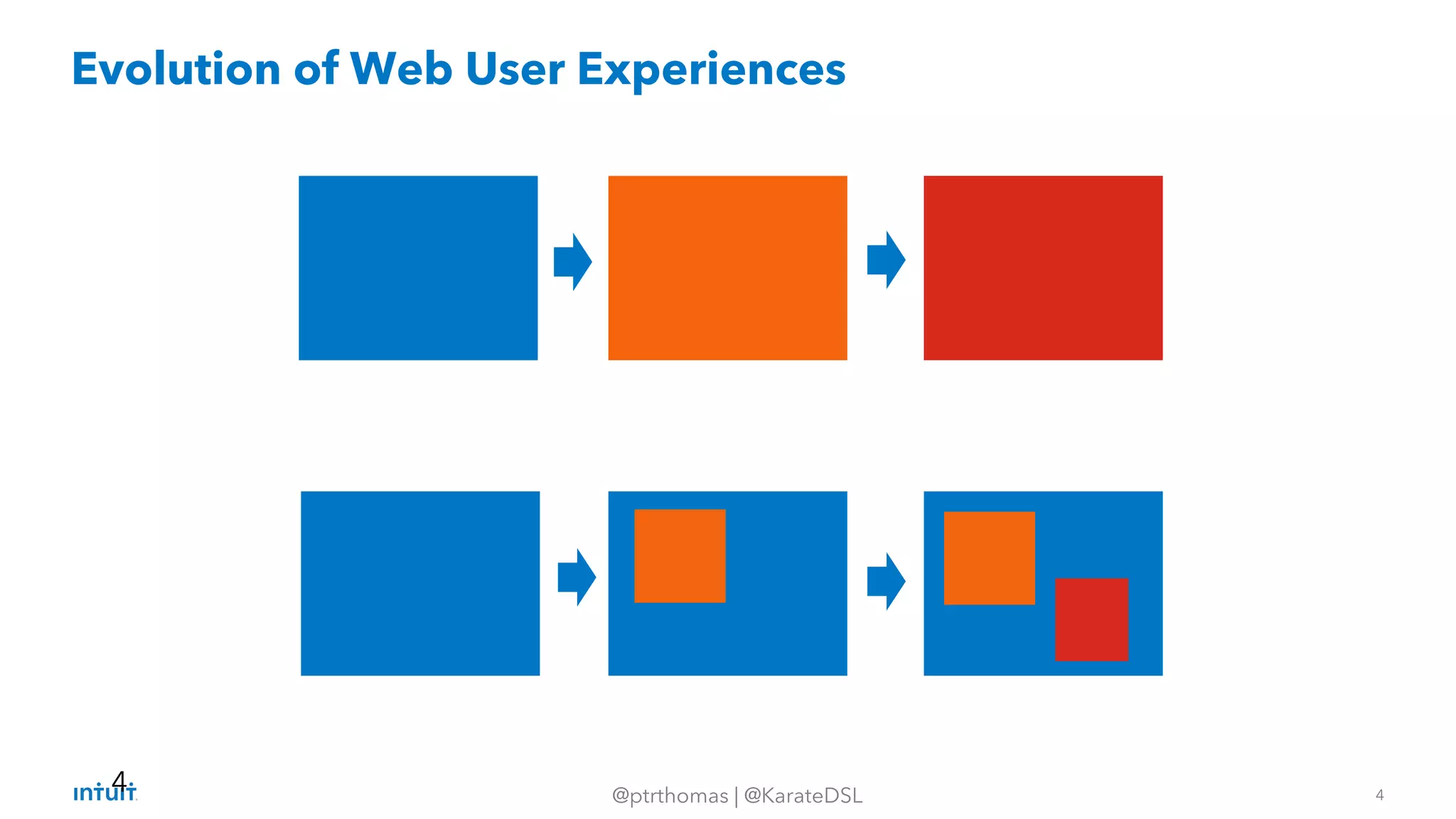 Evolution of Web User Experiences

intuit 4

@ptrthomas | @KarateDSL

4